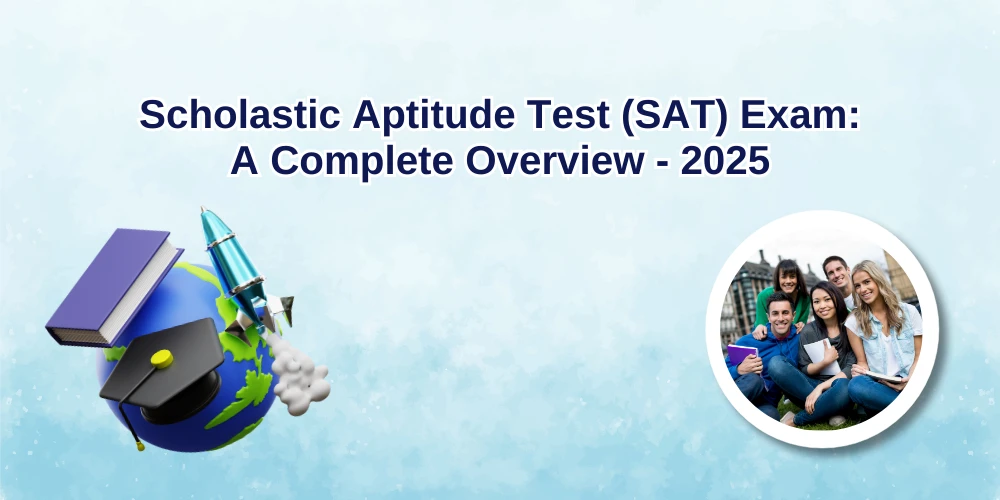 Scholastic Aptitude Test (SAT) Exam:
A Complete Overview - 2025